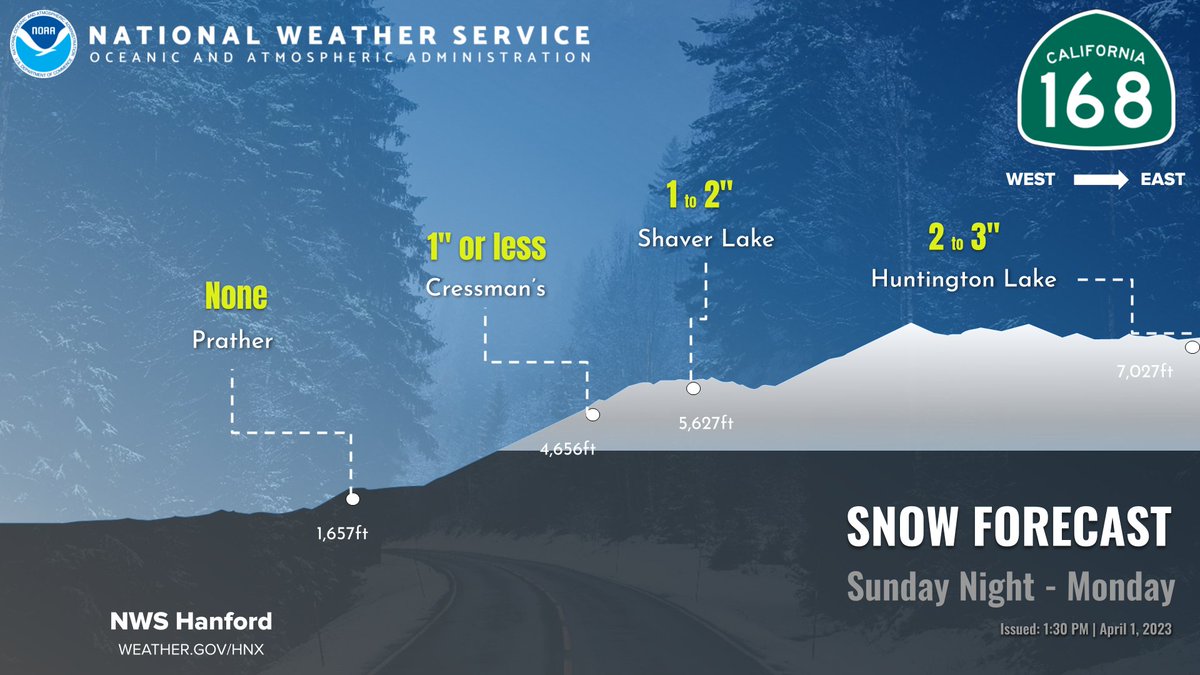 NOAA
NATIONAL WEATHER SERVICE
OCEANIC AND ATMOSPHERIC ADMINISTRATION

CALIFORNIA
168

WEST EAST

None
Prather
1,657ft

1" or less
Cressman's
4,656ft

1 to 2"
Shaver Lake
5,627ft

2 to 3"
Huntington Lake
7,027ft

SNOW FORECAST
Sunday Night - Monday
Issued: 1:30 PM | April 1, 2023

NWS Hanford
WEATHER.GOV/HNX